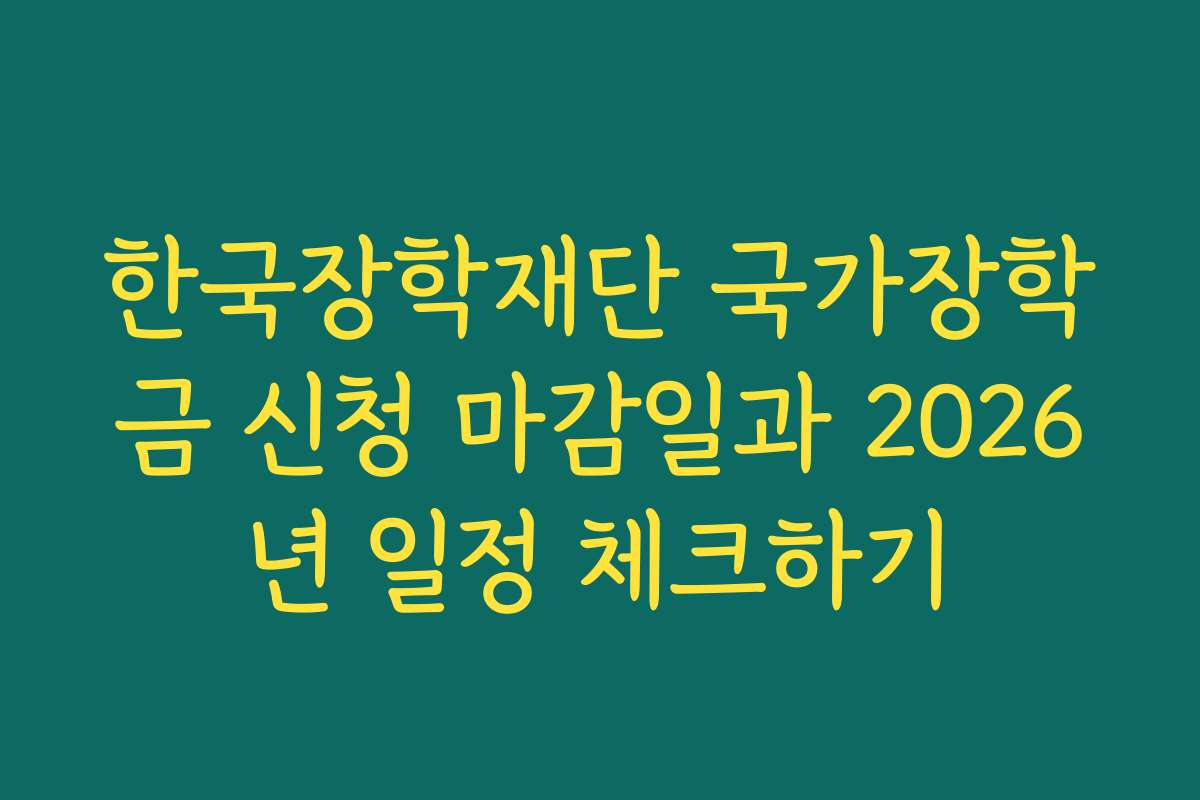 한국장학재단 국가장학금 신청 마감일과 2026년 일정 체크하기